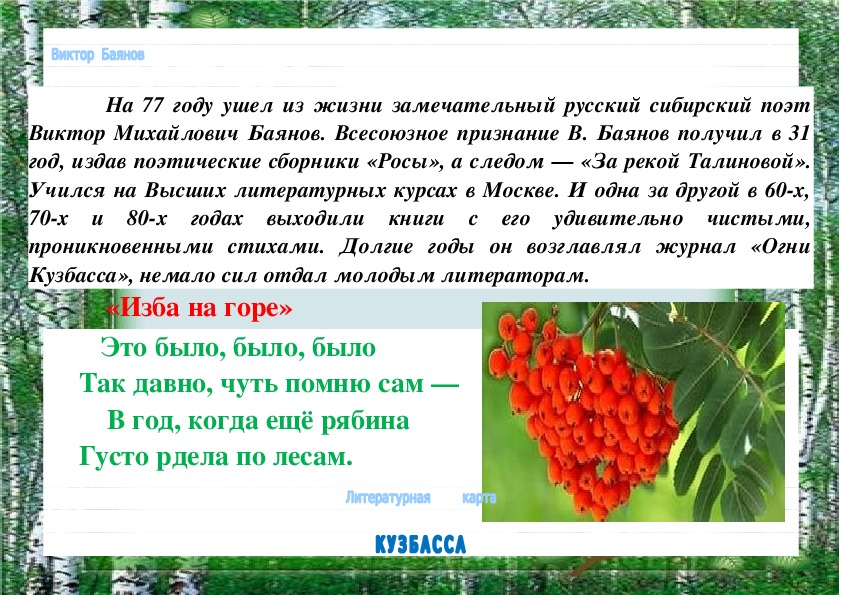 Виктор Баянов

На 77 году ушел из жизни замечательный русский сибирский поэт Виктор Михайлович Баянов. Всесоюзное признание В. Баянов получил в 31 год, издав поэтические сборники «Росы», а следом — «За рекой Талиновой». Учился на Высших литературных курсах в Москве. И одна за другой в 60-х, 70-х и 80-х годах выходили книги с его удивительно чистыми, проникновенными стихами. Долгие годы он возглавлял журнал «Огни Кузбасса», немало сил отдал молодым литераторам.

«Изба на горе»

Это было, было, было
Так давно, чуть помню сам —
В год, когда ещё рябина
Густо рдела по лесам.

Литературная карта

КУЗБАССА